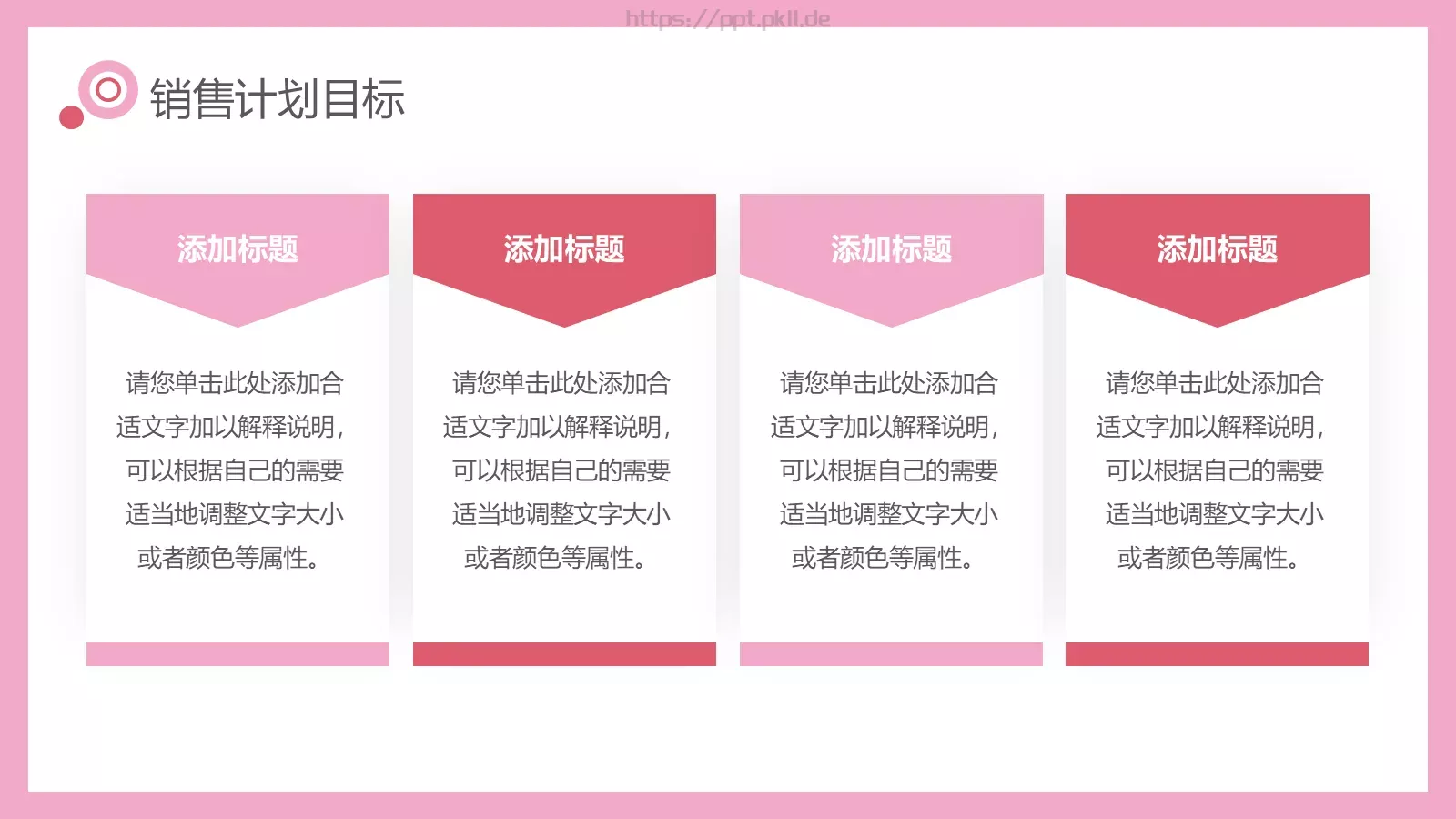 https://ppt.pkll.de

销售计划目标

添加标题

请您单击此处添加合适文字加以解释说明，可以根据自己的需要适当地调整文字大小或者颜色等属性。

添加标题

请您单击此处添加合适文字加以解释说明，可以根据自己的需要适当地调整文字大小或者颜色等属性。

添加标题

请您单击此处添加合适文字加以解释说明，可以根据自己的需要适当地调整文字大小或者颜色等属性。

添加标题

请您单击此处添加合适文字加以解释说明，可以根据自己的需要适当地调整文字大小或者颜色等属性。